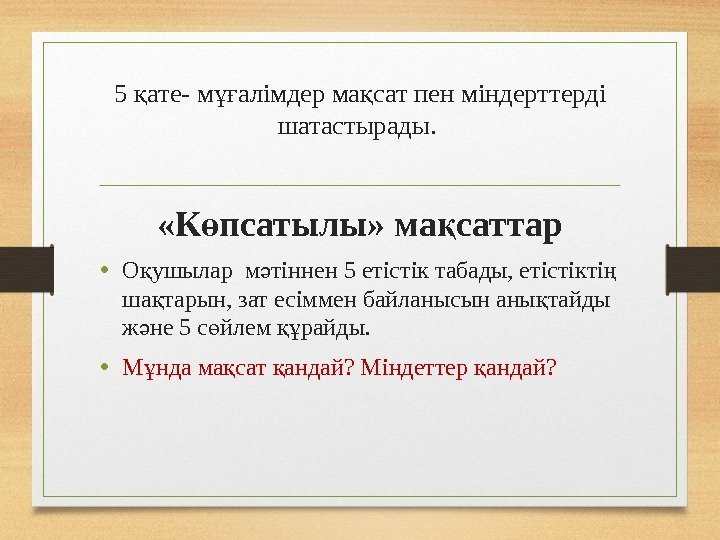 5 қате- мұғалімдер мақсат пен міндерттерді шатастырады.

«Көпсатылы» мақсаттар

• Оқушылар мәтіннен 5 етістік табады, етістіктің шақтарын, зат есіммен байланысын анықтайды және 5 сөйлем құрайды.

• Мұнда мақсат қандай? Міндеттер қандай?